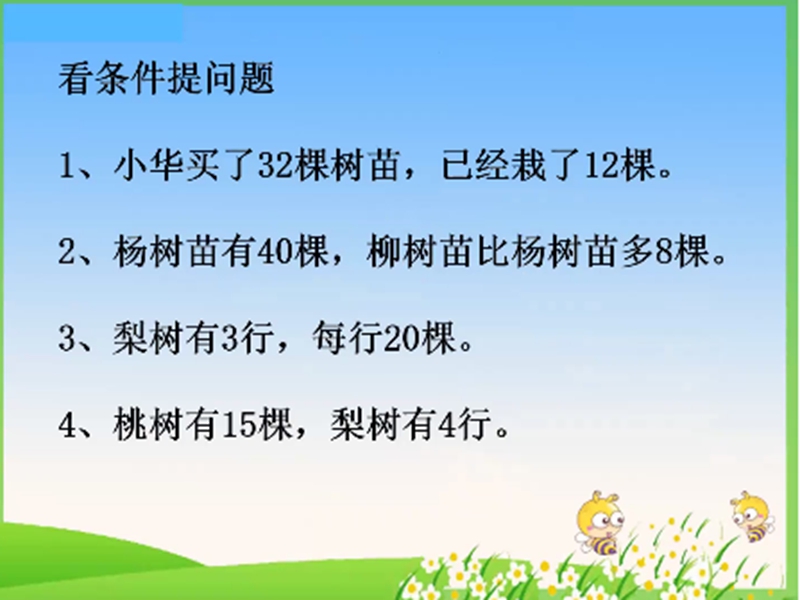 看条件提问题

1、小华买了32棵树苗，已经栽了12棵。

2、杨树苗有40棵，柳树苗比杨树苗多8棵。

3、梨树有3行，每行20棵。

4、桃树有15棵，梨树有4行。